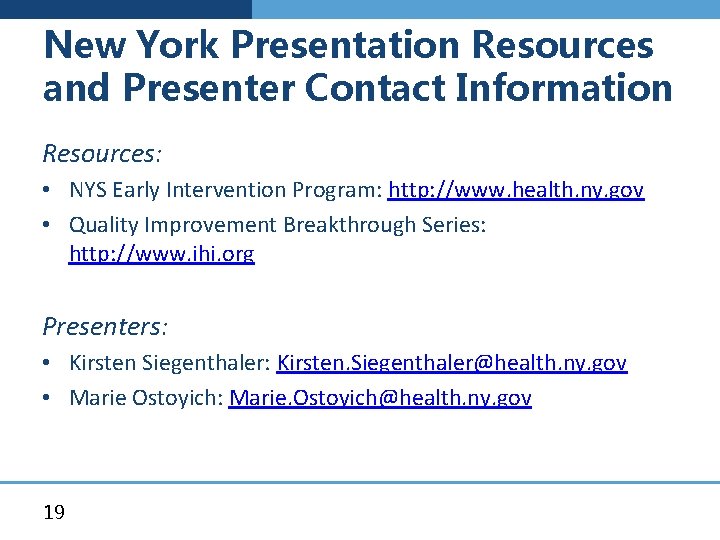 New York Presentation Resources and Presenter Contact Information

Resources:

• NYS Early Intervention Program: http://www.health.ny.gov
• Quality Improvement Breakthrough Series: http://www.ihi.org

Presenters:

• Kirsten Siegenthaler: Kirsten.Siegenthaler@health.ny.gov
• Marie Ostoyich: Marie.Ostoyich@health.ny.gov

19